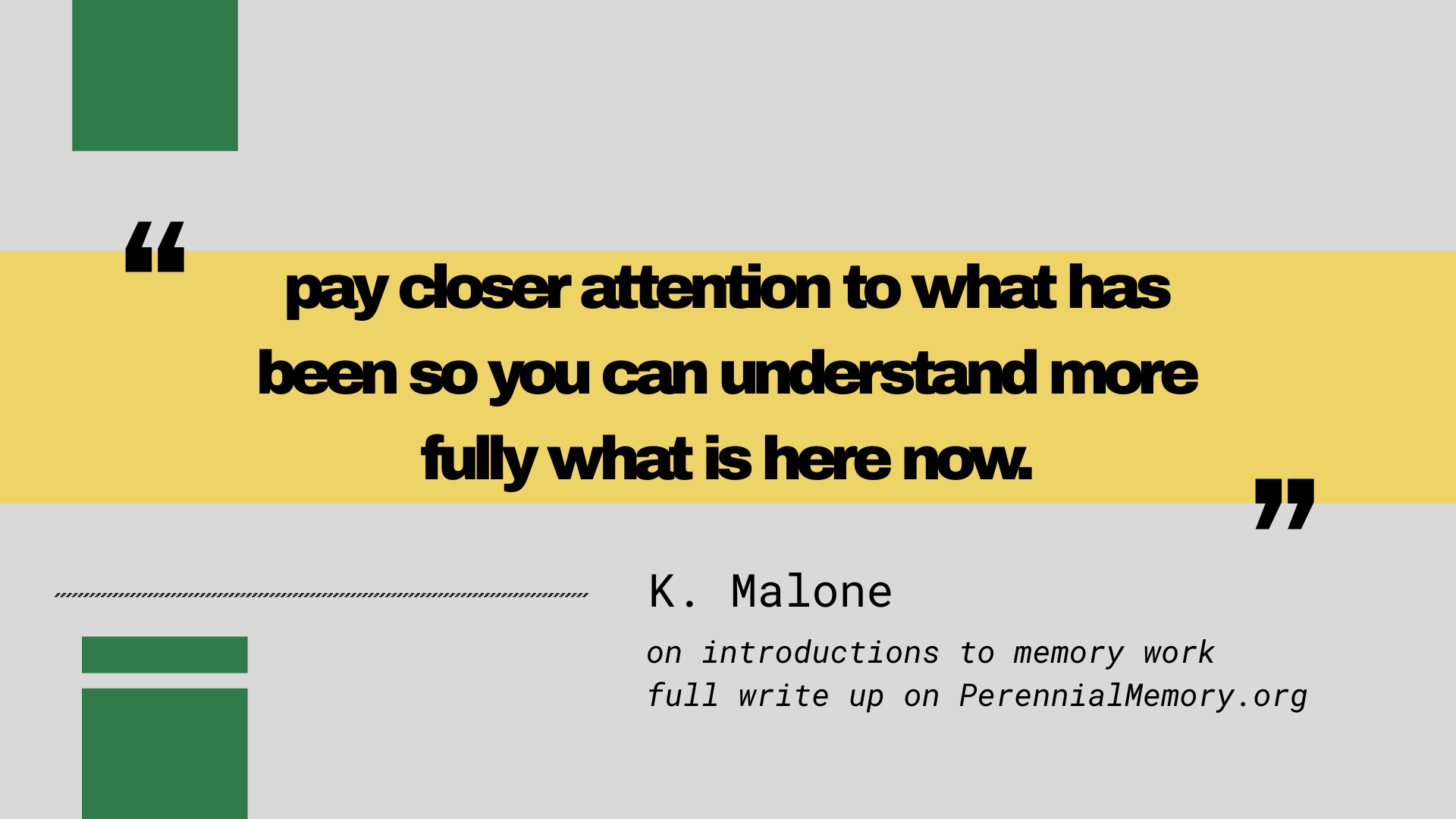 “

pay closer attention to what has been so you can understand more fully what is here now.

”

K. Malone

on introductions to memory work
full write up on PerennialMemory.org